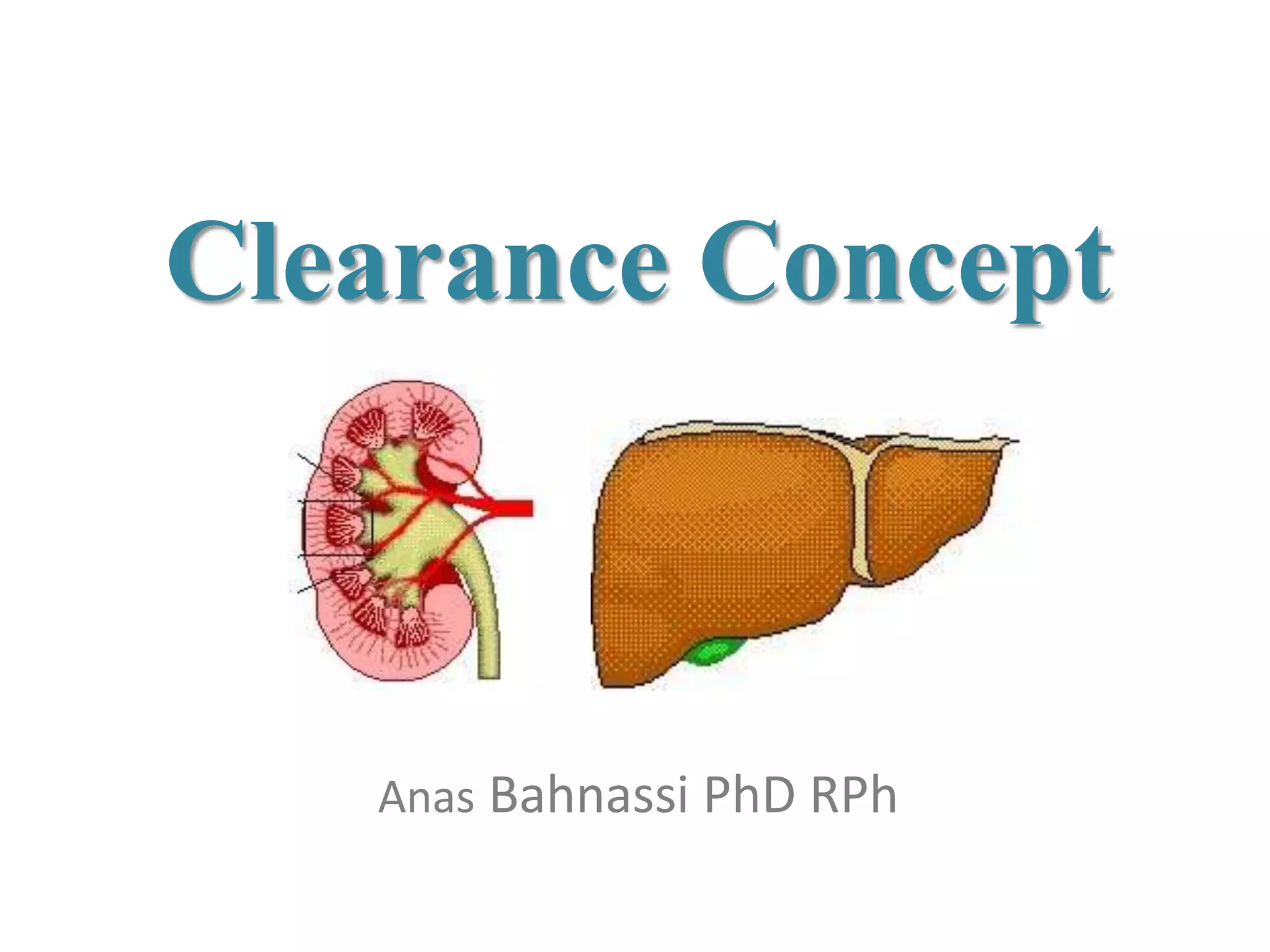 Clearance Concept

Anas Bahnassi PhD RPh